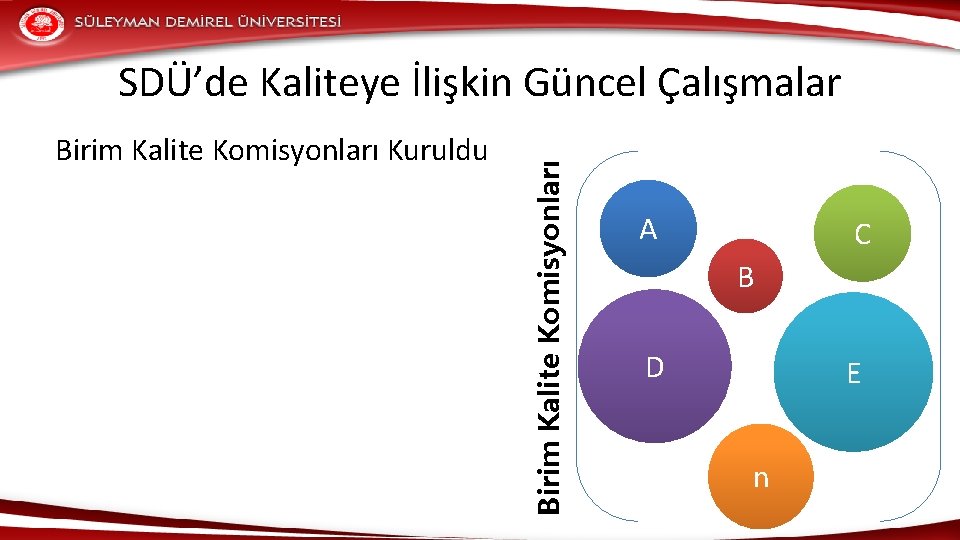 SÜLEYMAN DEMİREL ÜNİVERSİTESİ

SDÜ'de Kaliteye İlişkin Güncel Çalışmalar

Birim Kalite Komisyonları Kuruldu

Birim Kalite Komisyonları

A

B

C

D

E

n